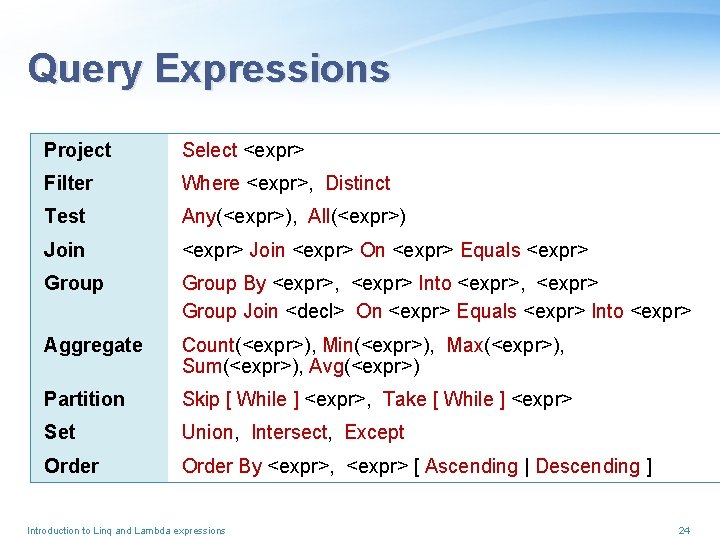 Query Expressions

| | |
|---|---|
| Project | Select <expr> |
| Filter | Where <expr>, Distinct |
| Test | Any(<expr>), All(<expr>) |
| Join | <expr> Join <expr> On <expr> Equals <expr> |
| Group | Group By <expr>, <expr> Into <expr>, <expr> Group Join <decl> On <expr> Equals <expr> Into <expr> |
| Aggregate | Count(<expr>), Min(<expr>), Max(<expr>), Sum(<expr>), Avg(<expr>) |
| Partition | Skip [ While ] <expr>, Take [ While ] <expr> |
| Set | Union, Intersect, Except |
| Order | Order By <expr>, <expr> [ Ascending \| Descending ] |

Introduction to Linq and Lambda expressions

24